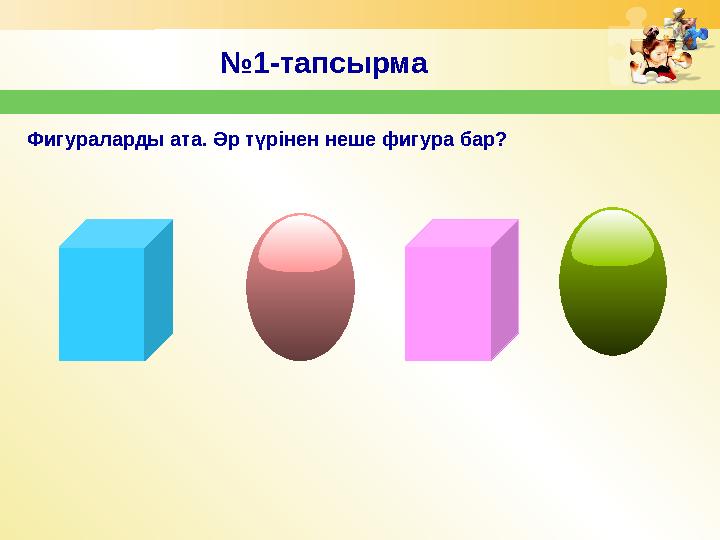 №1-тапсырма

Фигураларды ата. Әр түрінен неше фигура бар?